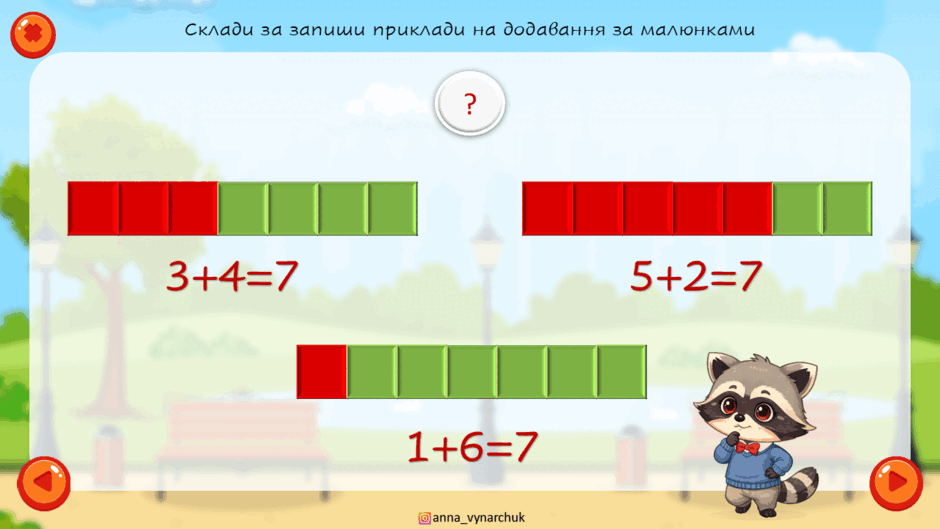 Склади за запиши приклади на додавання за малюнками

?

$3+4=7$

$5+2=7$

$1+6=7$

anna_vynarchuk